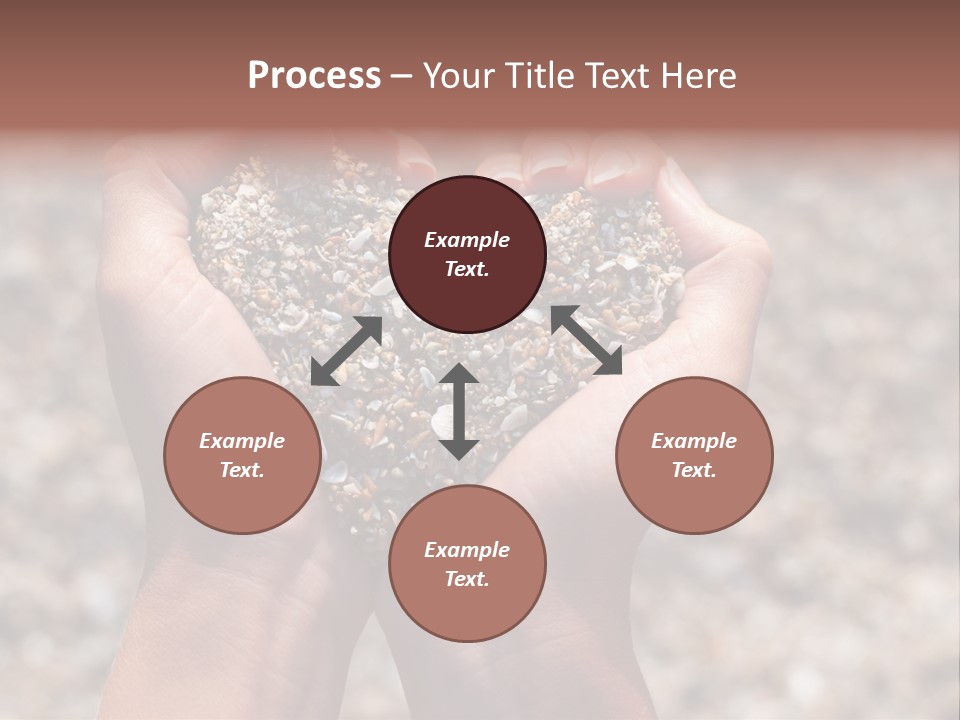 Process – Your Title Text Here

Example Text.

Example Text.

Example Text.

Example Text.